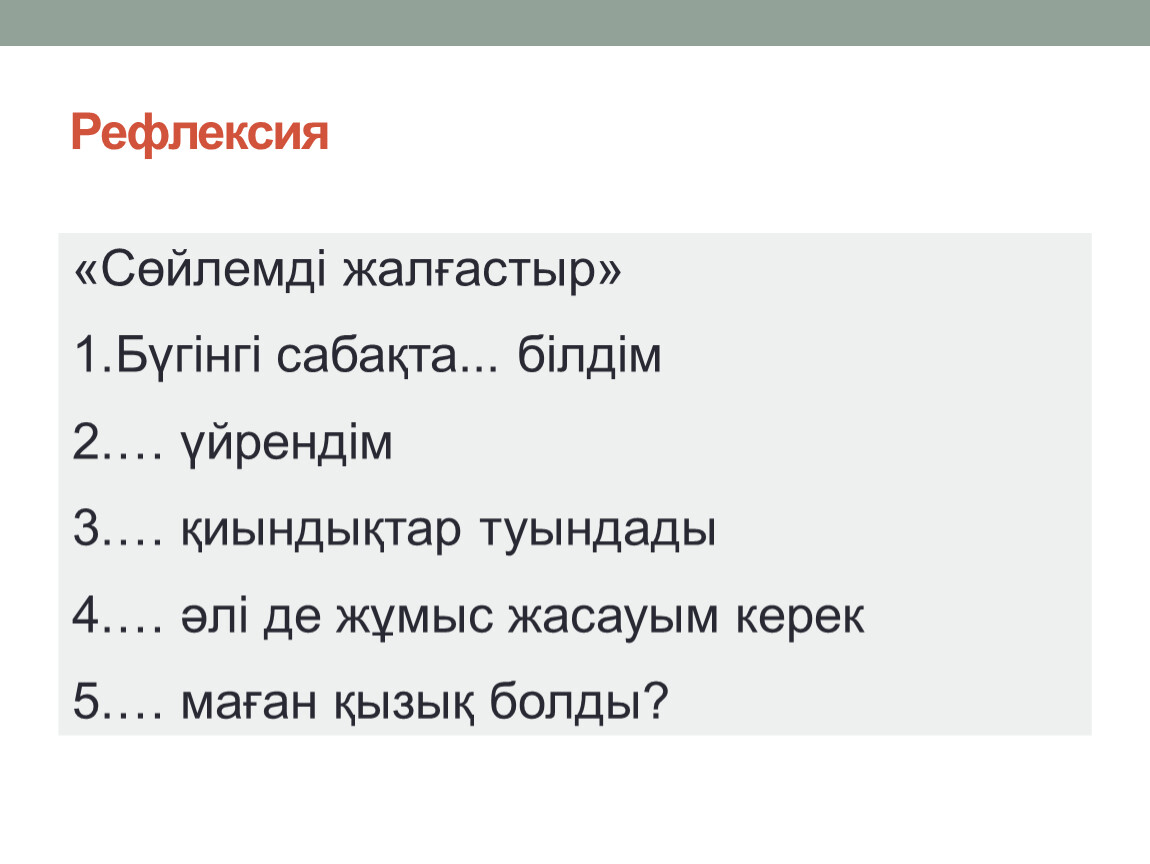 Рефлексия

«Сөйлемді жалғастыр»

1.Бүгінгі сабақта... білдім

2.… үйрендім

3.… қиындықтар туындады

4.… әлі де жұмыс жасауым керек

5.… маған қызық болды?